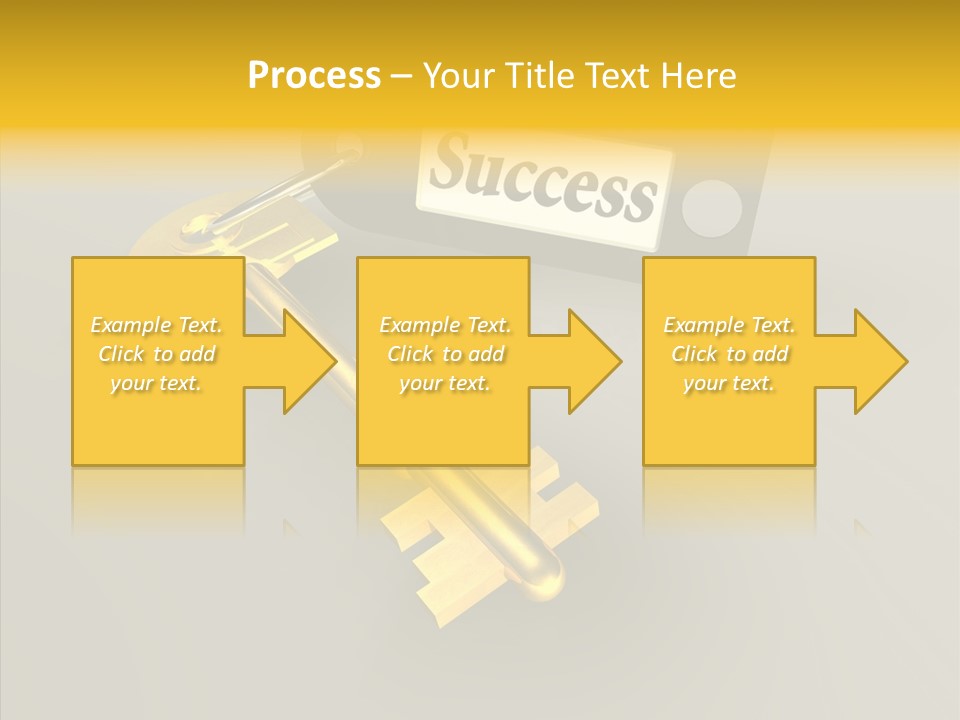 Process – Your Title Text Here

Success

Example Text. Click to add your text.

Example Text. Click to add your text.

Example Text. Click to add your text.